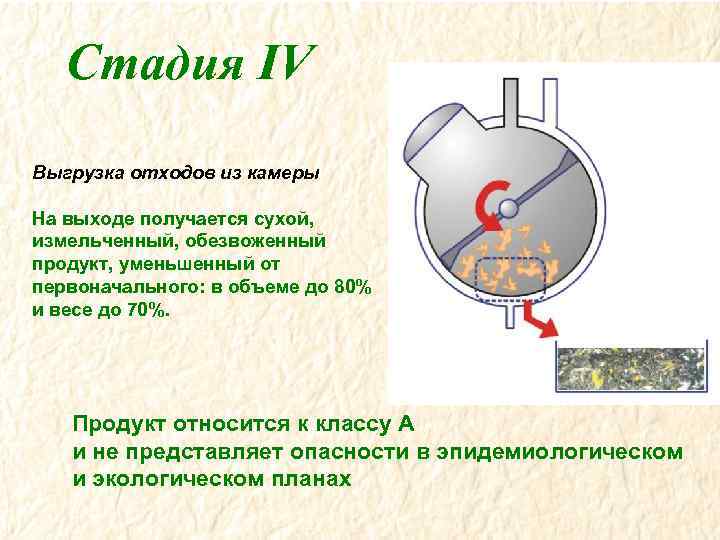 Стадия IV

Выгрузка отходов из камеры

На выходе получается сухой, измельченный, обезвоженный продукт, уменьшенный от первоначального: в объеме до 80% и весе до 70%.

Продукт относится к классу А
и не представляет опасности в эпидемиологическом
и экологическом планах